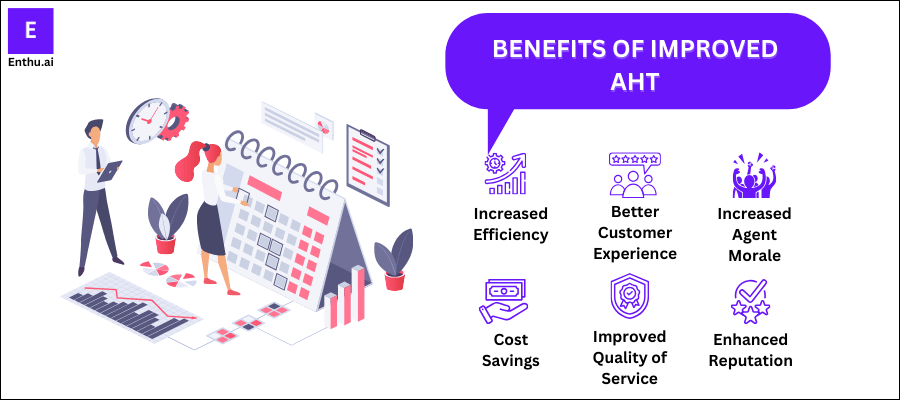 E

Enthu.ai

BENEFITS OF IMPROVED AHT

Increased Efficiency

Better Customer Experience

Increased Agent Morale

Cost Savings

Improved Quality of Service

Enhanced Reputation